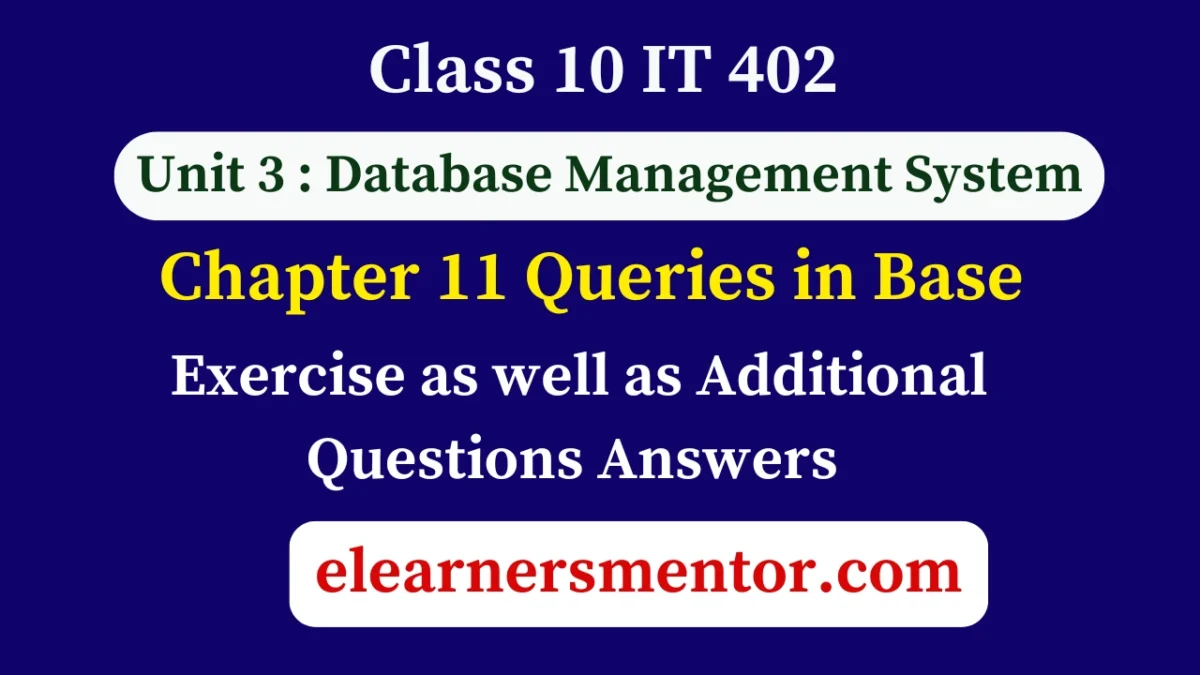 Class 10 IT 402

Unit 3 : Database Management System

Chapter 11 Queries in Base

Exercise as well as Additional Questions Answers

elearnersmentor.com